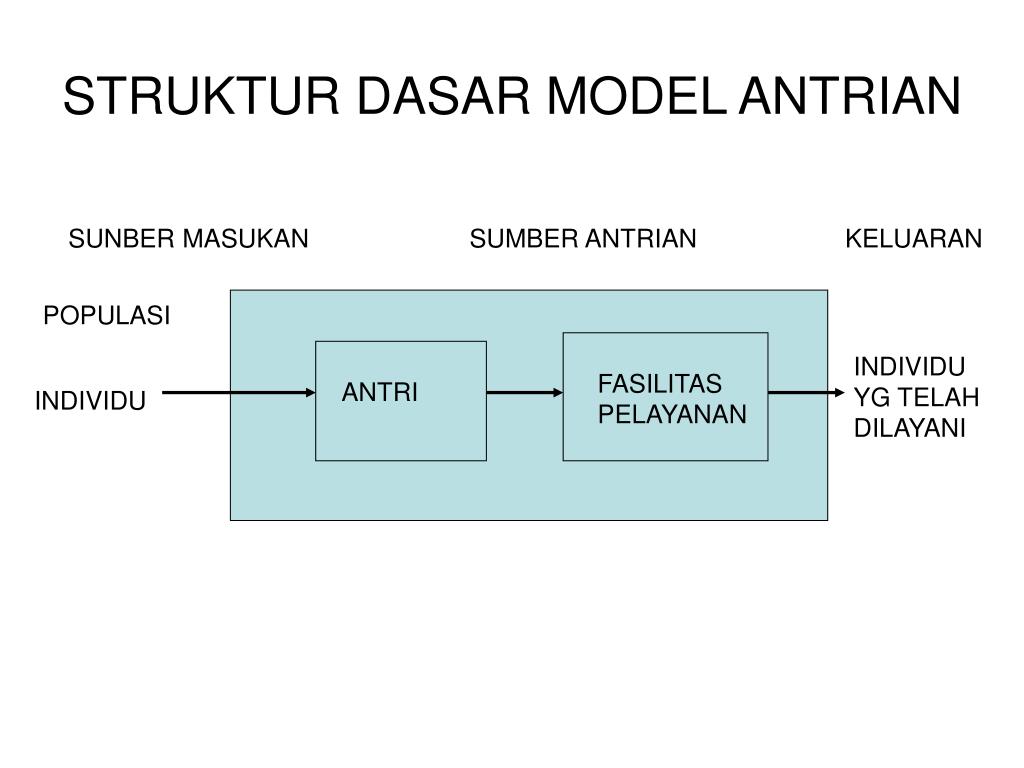 STRUKTUR DASAR MODEL ANTRIAN

SUNBER MASUKAN

SUMBER ANTRIAN

KELUARAN

POPULASI

INDIVIDU

ANTRI

FASILITAS PELAYANAN

INDIVIDU YG TELAH DILAYANI